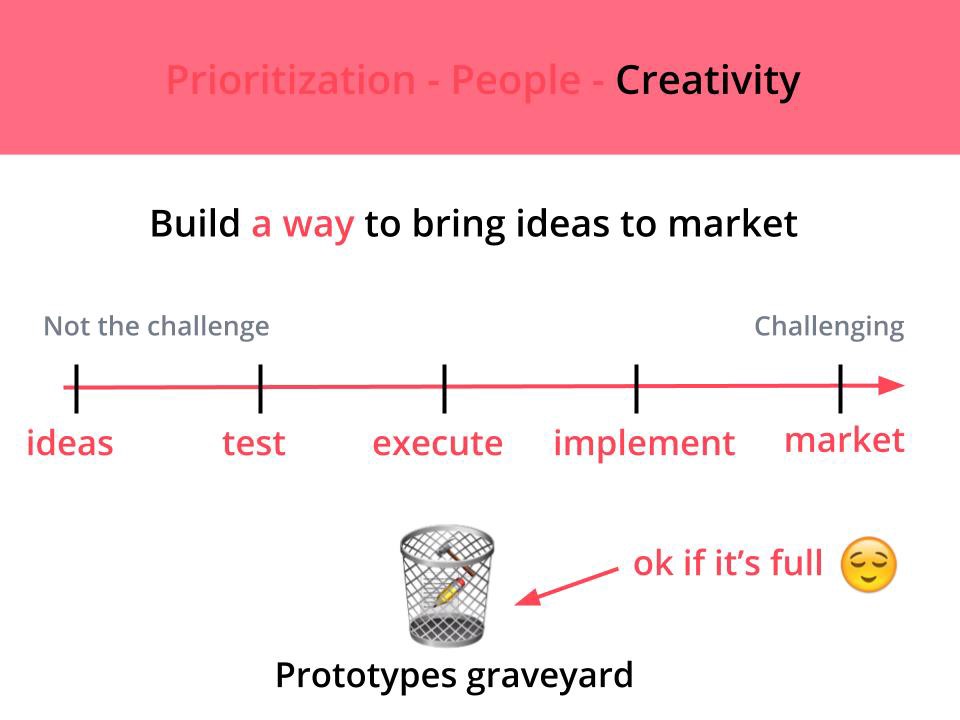 Prioritization - People - Creativity

Build a way to bring ideas to market

Not the challenge

Challenging

ideas

test

execute

implement

market

ok if it's full

Prototypes graveyard